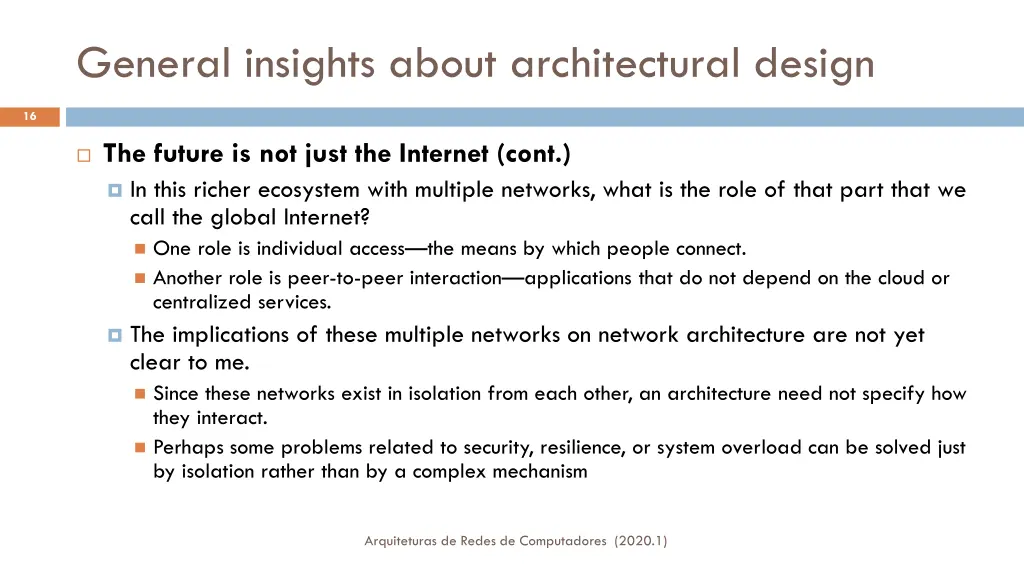 General insights about architectural design

16

The future is not just the Internet (cont.)

In this richer ecosystem with multiple networks, what is the role of that part that we call the global Internet?

One role is individual access—the means by which people connect.

Another role is peer-to-peer interaction—applications that do not depend on the cloud or centralized services.

The implications of these multiple networks on network architecture are not yet clear to me.

Since these networks exist in isolation from each other, an architecture need not specify how they interact.

Perhaps some problems related to security, resilience, or system overload can be solved just by isolation rather than by a complex mechanism

Arquiteturas de Redes de Computadores (2020.1)